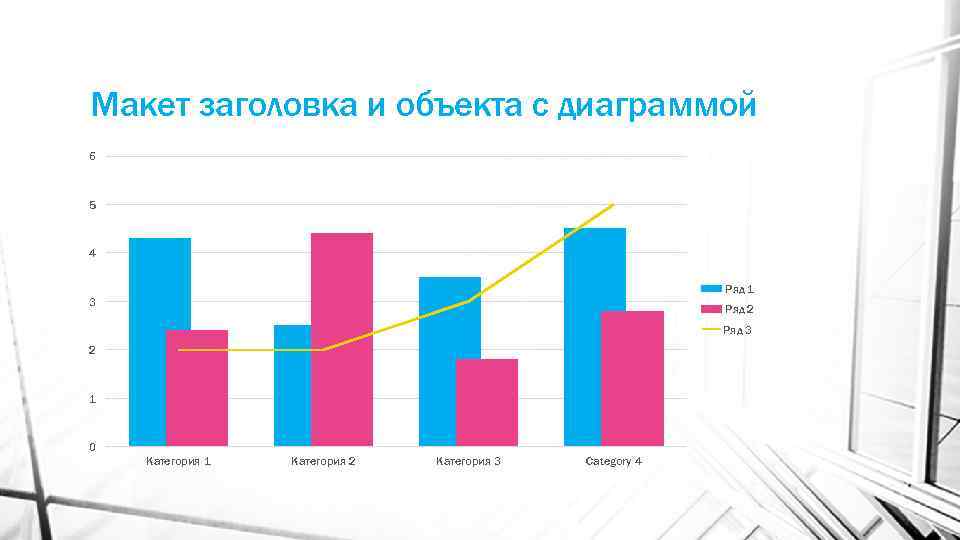 Макет заголовка и объекта с диаграммой

6
5
4
3
2
1
0

Категория 1
Категория 2
Категория 3
Category 4

Ряд 1
Ряд 2
Ряд 3